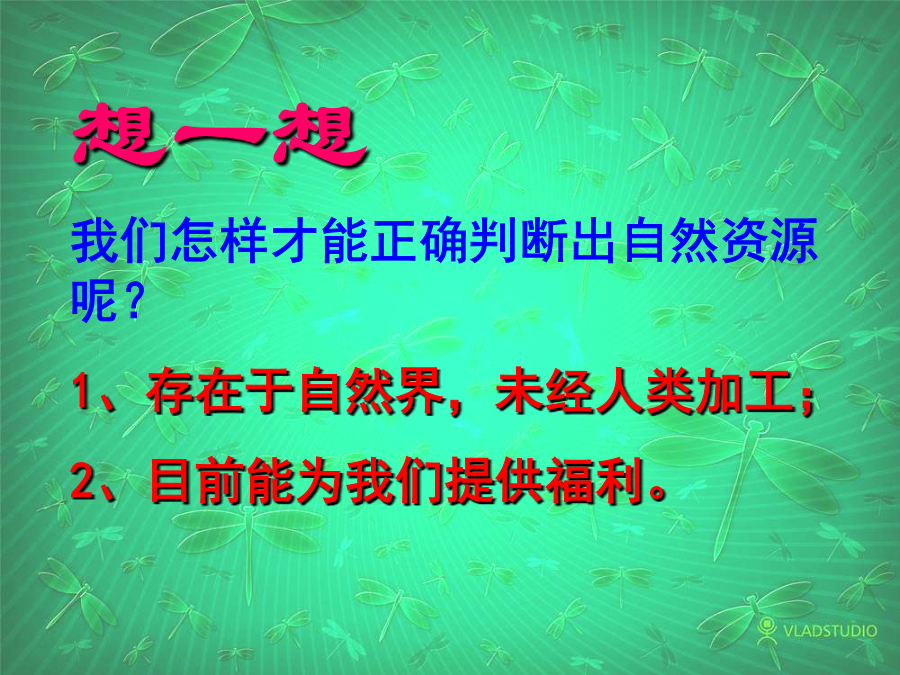 想一想

我们怎样才能正确判断出自然资源呢？

1、存在于自然界，未经人类加工；

2、目前能为我们提供福利。

VLADSTUDIO